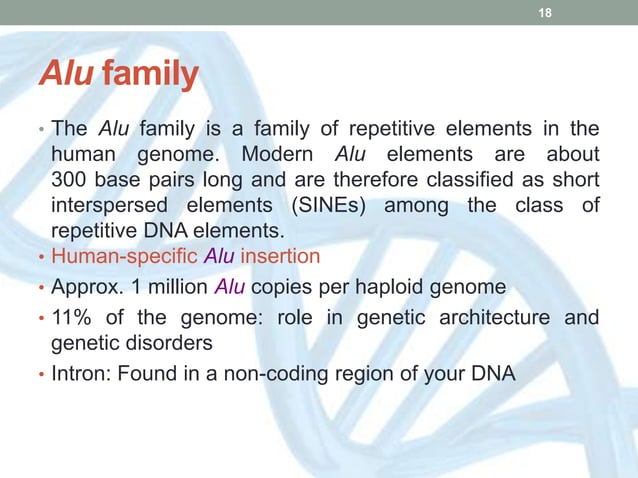 18

Alu family

• The Alu family is a family of repetitive elements in the human genome. Modern Alu elements are about 300 base pairs long and are therefore classified as short interspersed elements (SINEs) among the class of repetitive DNA elements.
• Human-specific Alu insertion
• Approx. 1 million Alu copies per haploid genome
• 11% of the genome: role in genetic architecture and genetic disorders
• Intron: Found in a non-coding region of your DNA